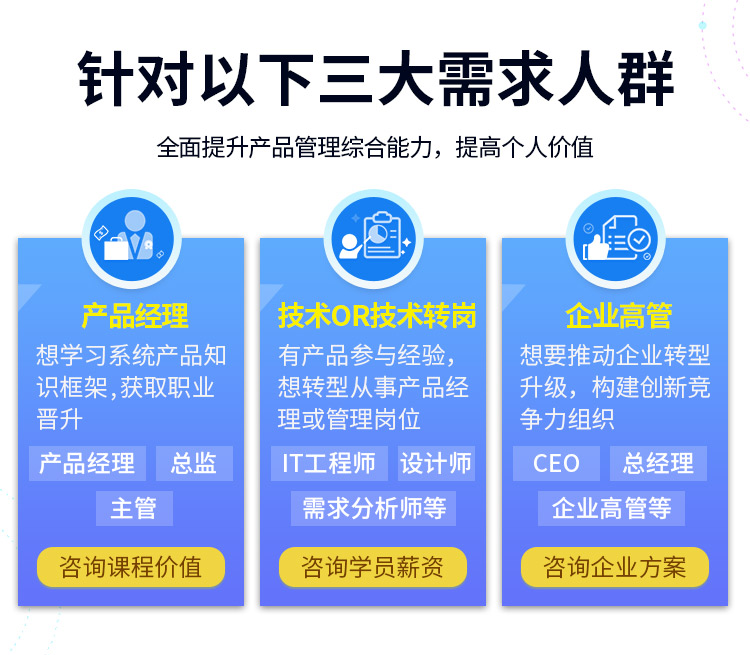 针对以下三大需求人群

全面提升产品管理综合能力，提高个人价值

产品经理

想学习系统产品知识框架,获取职业晋升

产品经理
总监
主管

咨询课程价值

技术OR技术转岗

有产品参与经验，想转型从事产品经理或管理岗位

IT工程师
设计师
需求分析师等

咨询学员薪资

企业高管

想要推动企业转型升级，构建创新竞争力组织

CEO
总经理
企业高管等

咨询企业方案